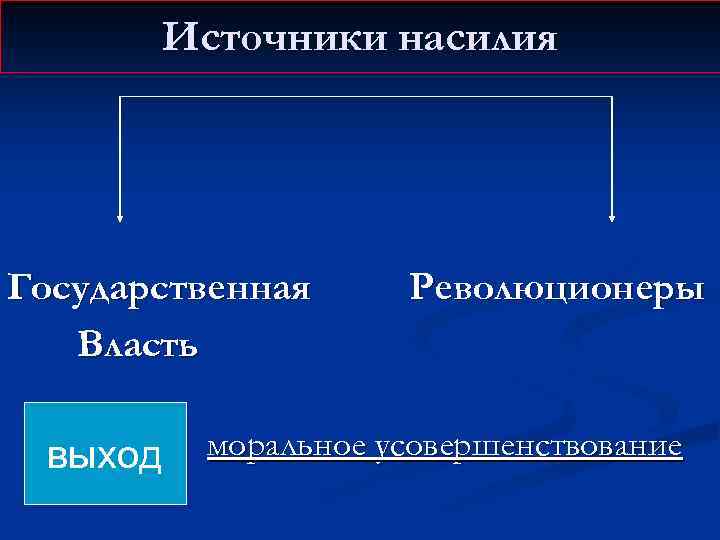 Источники насилия

Государственная Власть

Революционеры

выход

моральное усовершенствование